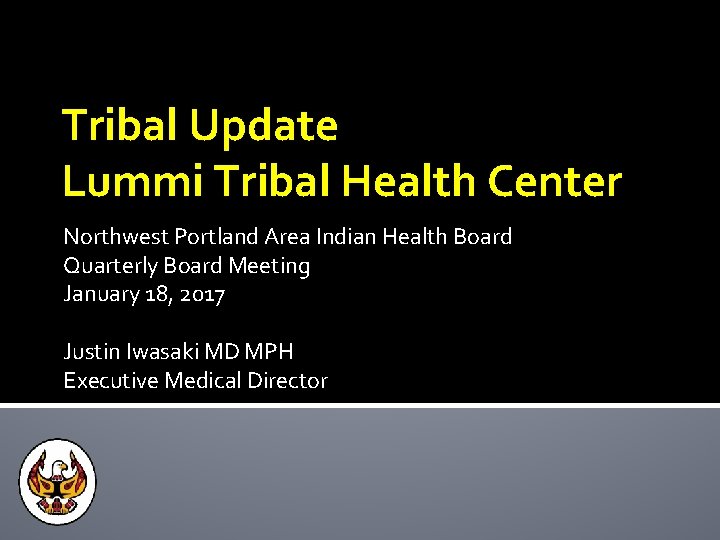 Tribal Update
Lummi Tribal Health Center

Northwest Portland Area Indian Health Board
Quarterly Board Meeting
January 18, 2017

Justin Iwasaki MD MPH
Executive Medical Director